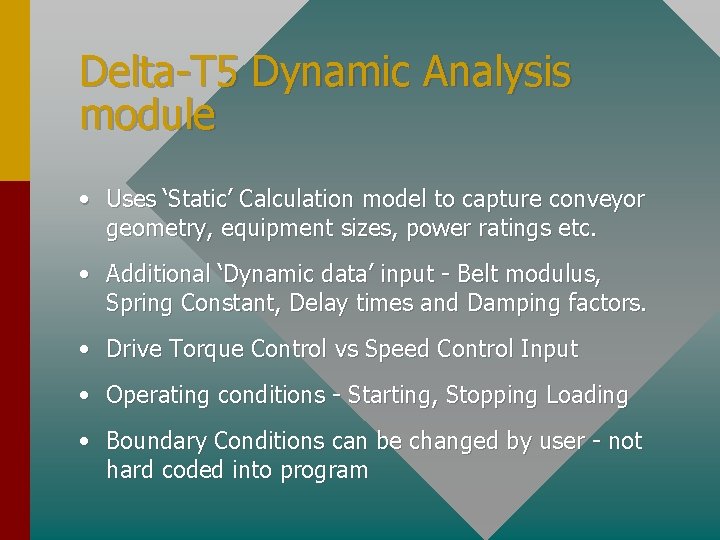 Delta-T5 Dynamic Analysis module

• Uses ‘Static’ Calculation model to capture conveyor geometry, equipment sizes, power ratings etc.

• Additional ‘Dynamic data’ input - Belt modulus, Spring Constant, Delay times and Damping factors.

• Drive Torque Control vs Speed Control Input

• Operating conditions - Starting, Stopping Loading

• Boundary Conditions can be changed by user - not hard coded into program